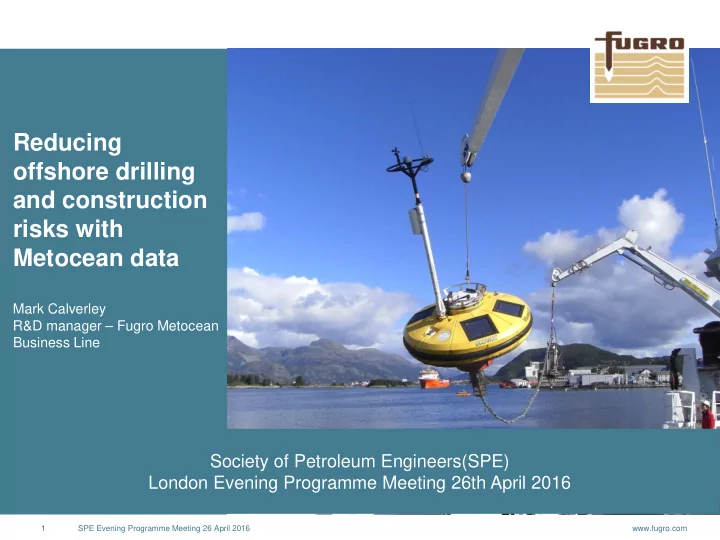 FUGRO

Reducing offshore drilling and construction risks with Metocean data

Mark Calverley
R&D manager – Fugro Metocean Business Line

Society of Petroleum Engineers(SPE)
London Evening Programme Meeting 26th April 2016

1 SPE Evening Programme Meeting 26 April 2016

www.fugro.com